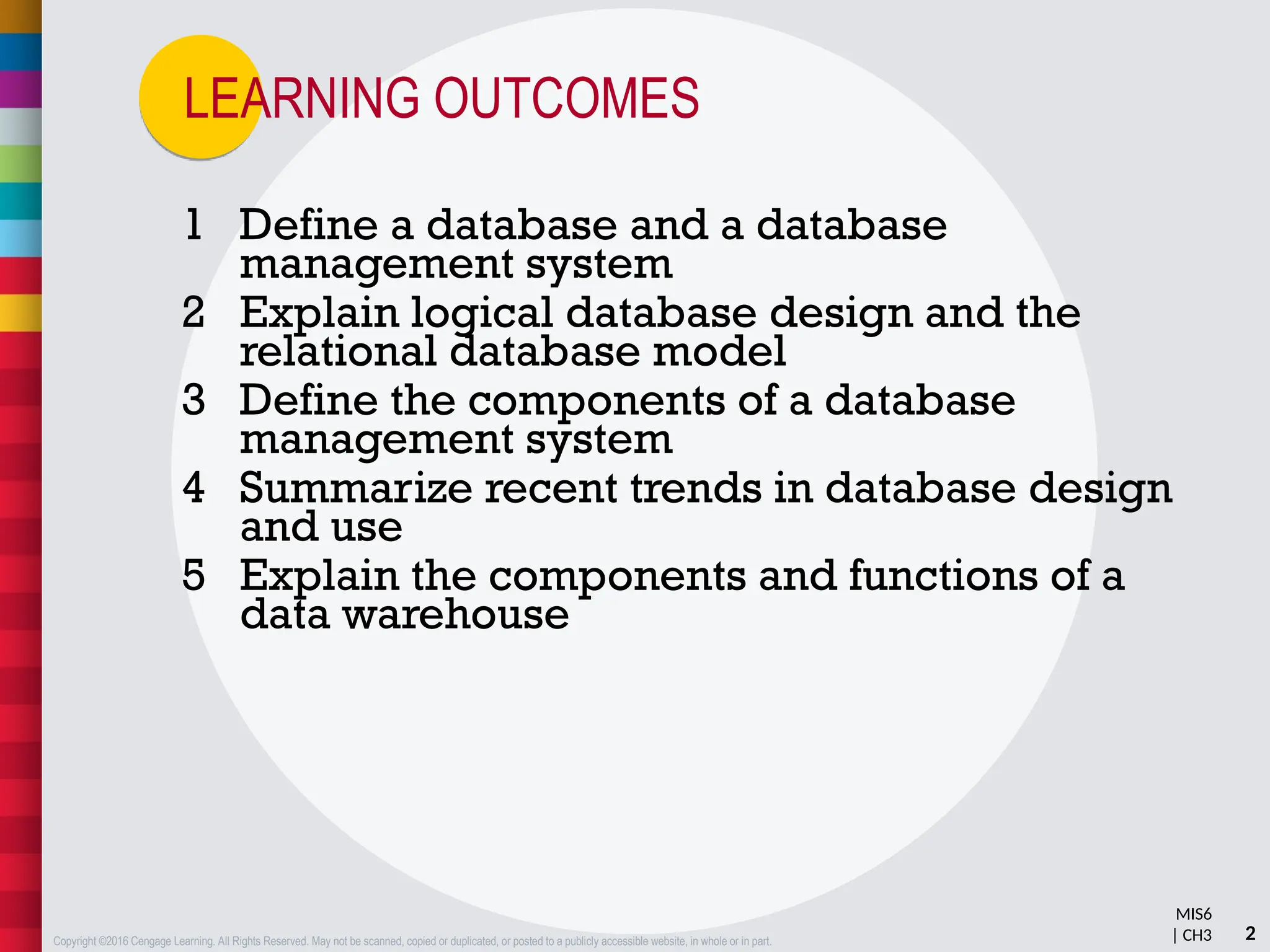 LEARNING OUTCOMES

1 Define a database and a database management system
2 Explain logical database design and the relational database model
3 Define the components of a database management system
4 Summarize recent trends in database design and use
5 Explain the components and functions of a data warehouse

Copyright ©2016 Cengage Learning. All Rights Reserved. May not be scanned, copied or duplicated, or posted to a publicly accessible website, in whole or in part.

MIS6 | CH3

2